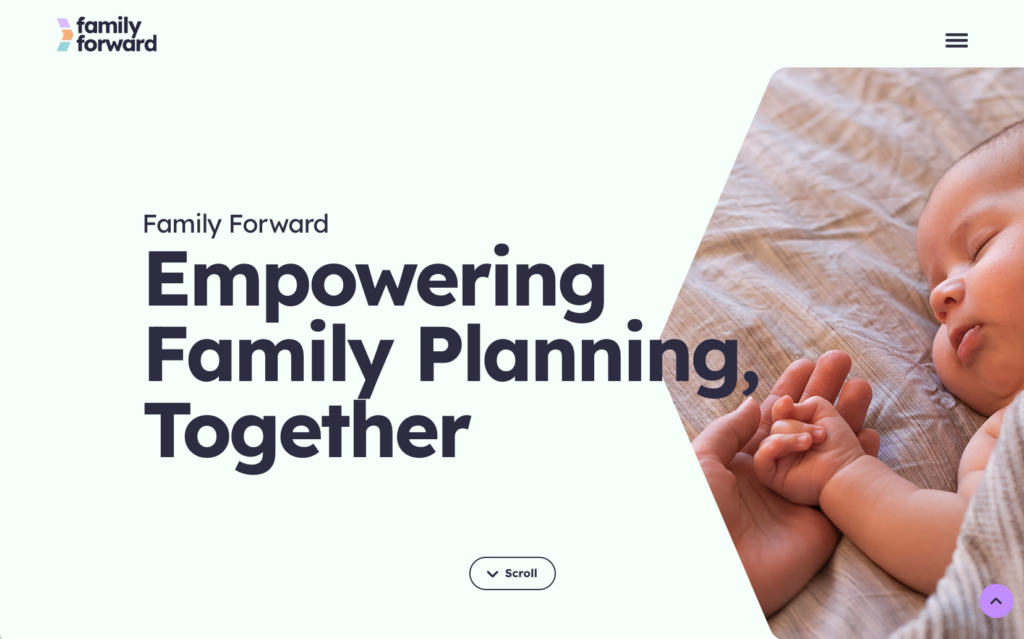 family forward

Family Forward

Empowering Family Planning, Together

Scroll